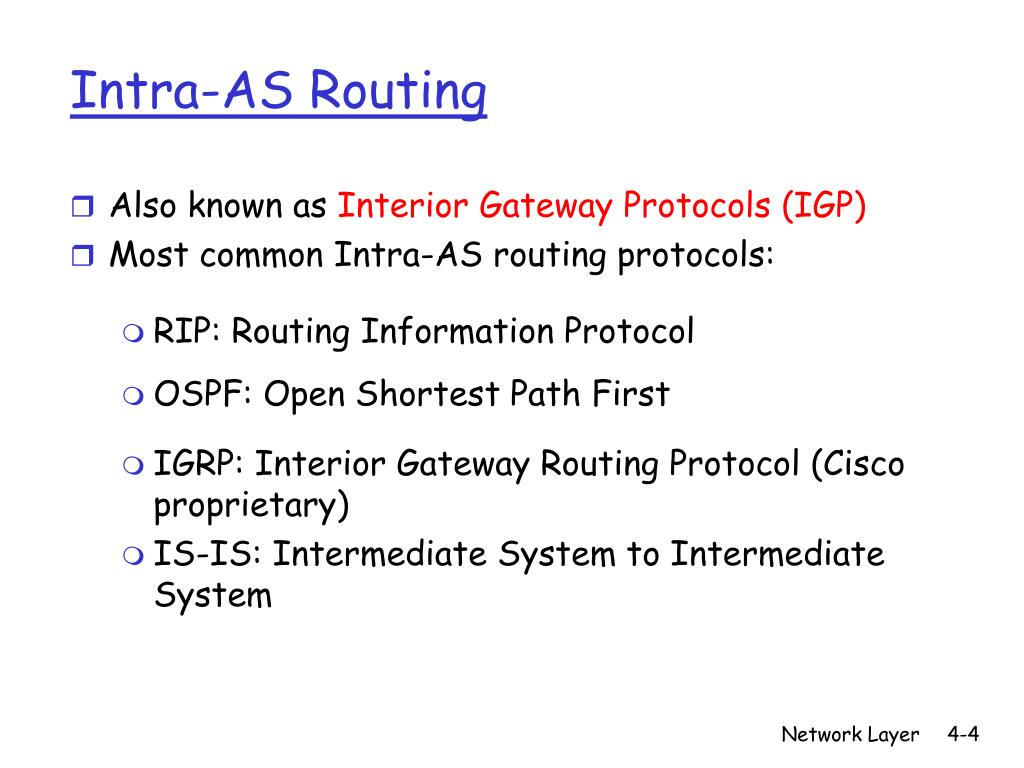 Intra-AS Routing

Also known as Interior Gateway Protocols (IGP)
Most common Intra-AS routing protocols:

RIP: Routing Information Protocol
OSPF: Open Shortest Path First
IGRP: Interior Gateway Routing Protocol (Cisco proprietary)
IS-IS: Intermediate System to Intermediate System

Network Layer 4-4